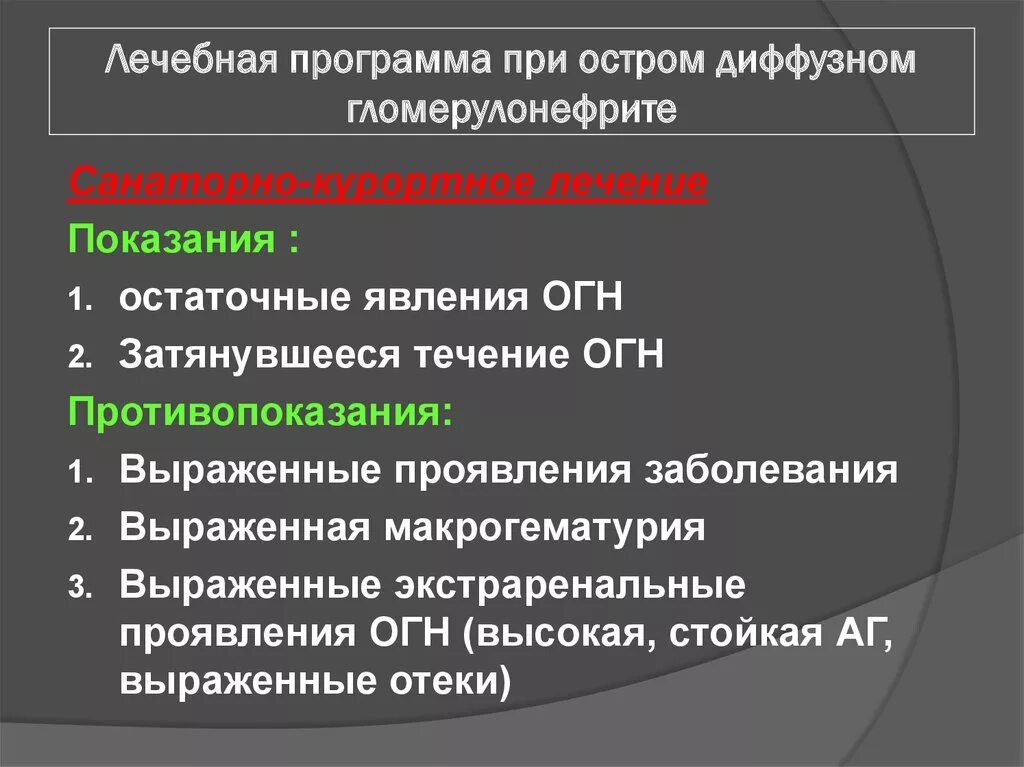 Лечебная программа при остром диффузном гломерулонефрите

Санаторно-курортное лечение

Показания :

1. остаточные явления ОГН
2. Затянувшееся течение ОГН

Противопоказания:

1. Выраженные проявления заболевания
2. Выраженная макрогематурия
3. Выраженные экстраренальные проявления ОГН (высокая, стойкая АГ, выраженные отеки)